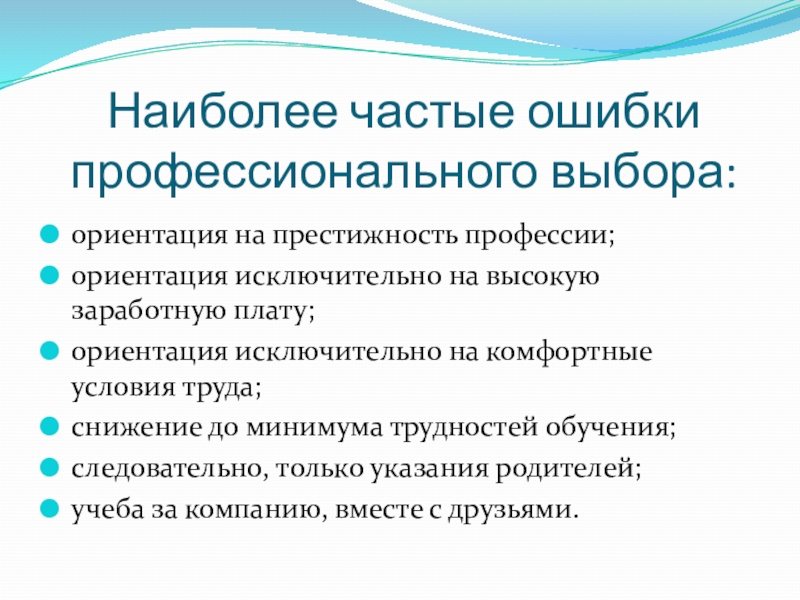 Наиболее частые ошибки профессионального выбора:

ориентация на престижность профессии;

ориентация исключительно на высокую заработную плату;

ориентация исключительно на комфортные условия труда;

снижение до минимума трудностей обучения;

следовательно, только указания родителей;

учеба за компанию, вместе с друзьями.